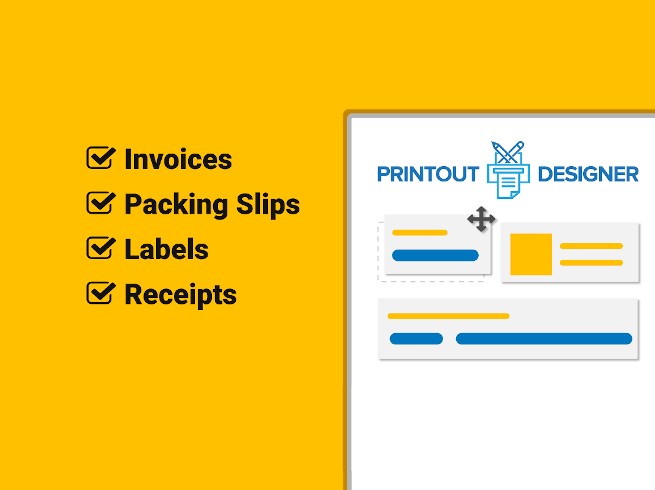 Invoices
Packing Slips
Labels
Receipts

PRINTOUT DESIGNER